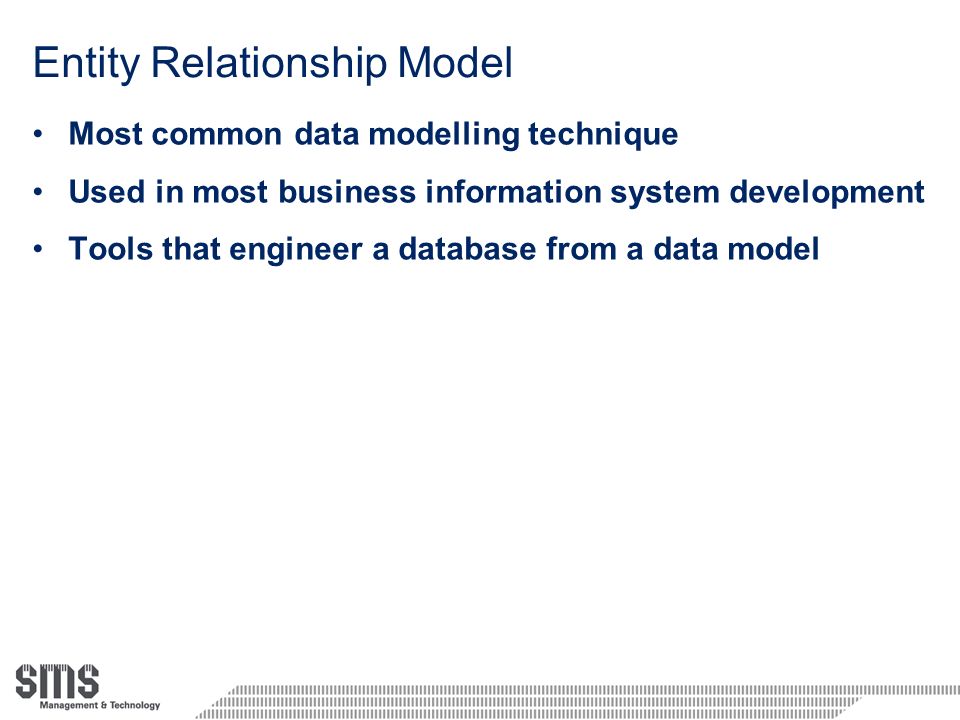 Entity Relationship Model

• Most common data modelling technique
• Used in most business information system development
• Tools that engineer a database from a data model

SMS
Management & Technology